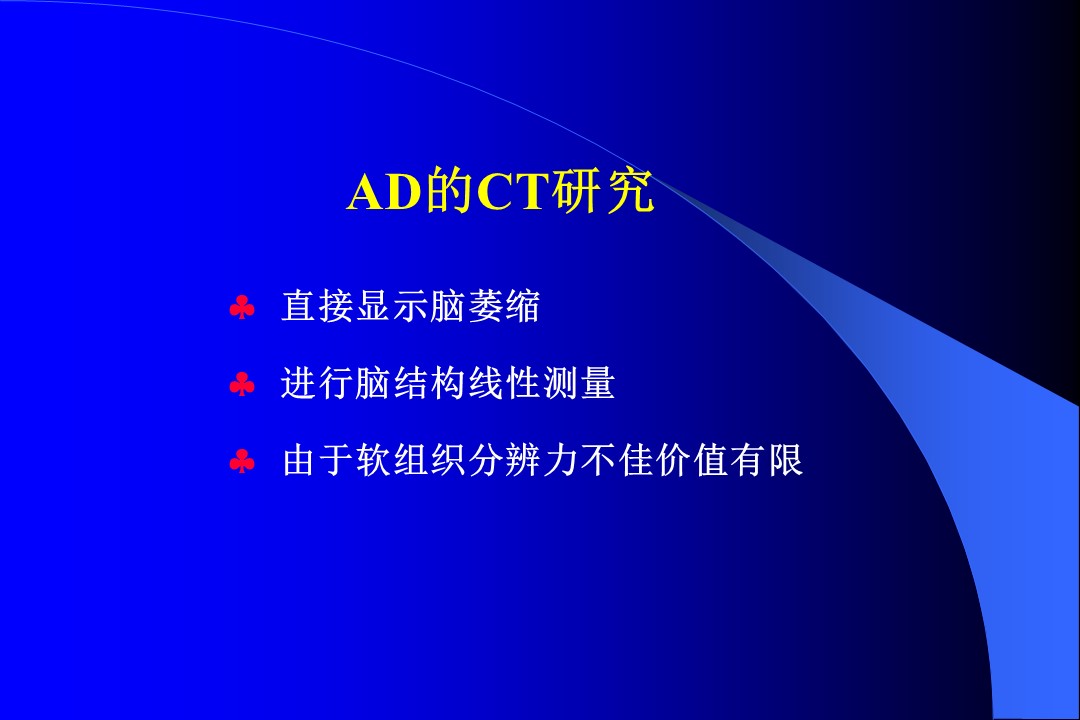 AD的CT研究

♣ 直接显示脑萎缩

♣ 进行脑结构线性测量

♣ 由于软组织分辨力不佳价值有限